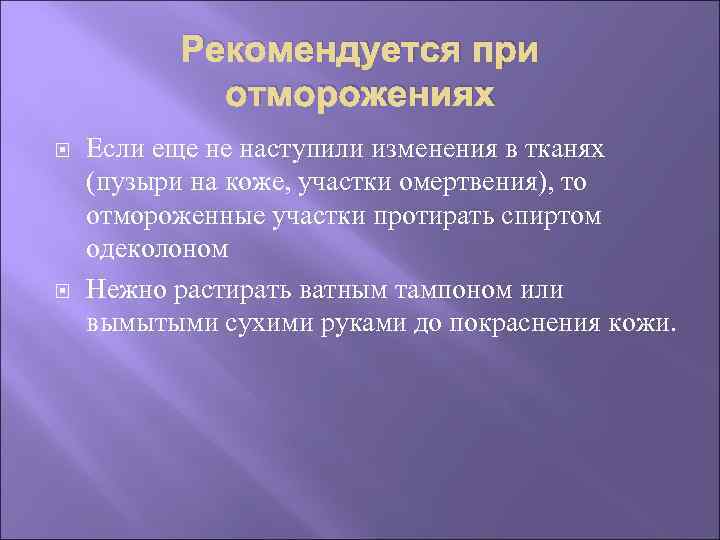 Рекомендуется при отморожениях

Если еще не наступили изменения в тканях (пузыри на коже, участки омертвения), то отмороженные участки протирать спиртом одеколоном

Нежно растирать ватным тампоном или вымытыми сухими руками до покраснения кожи.